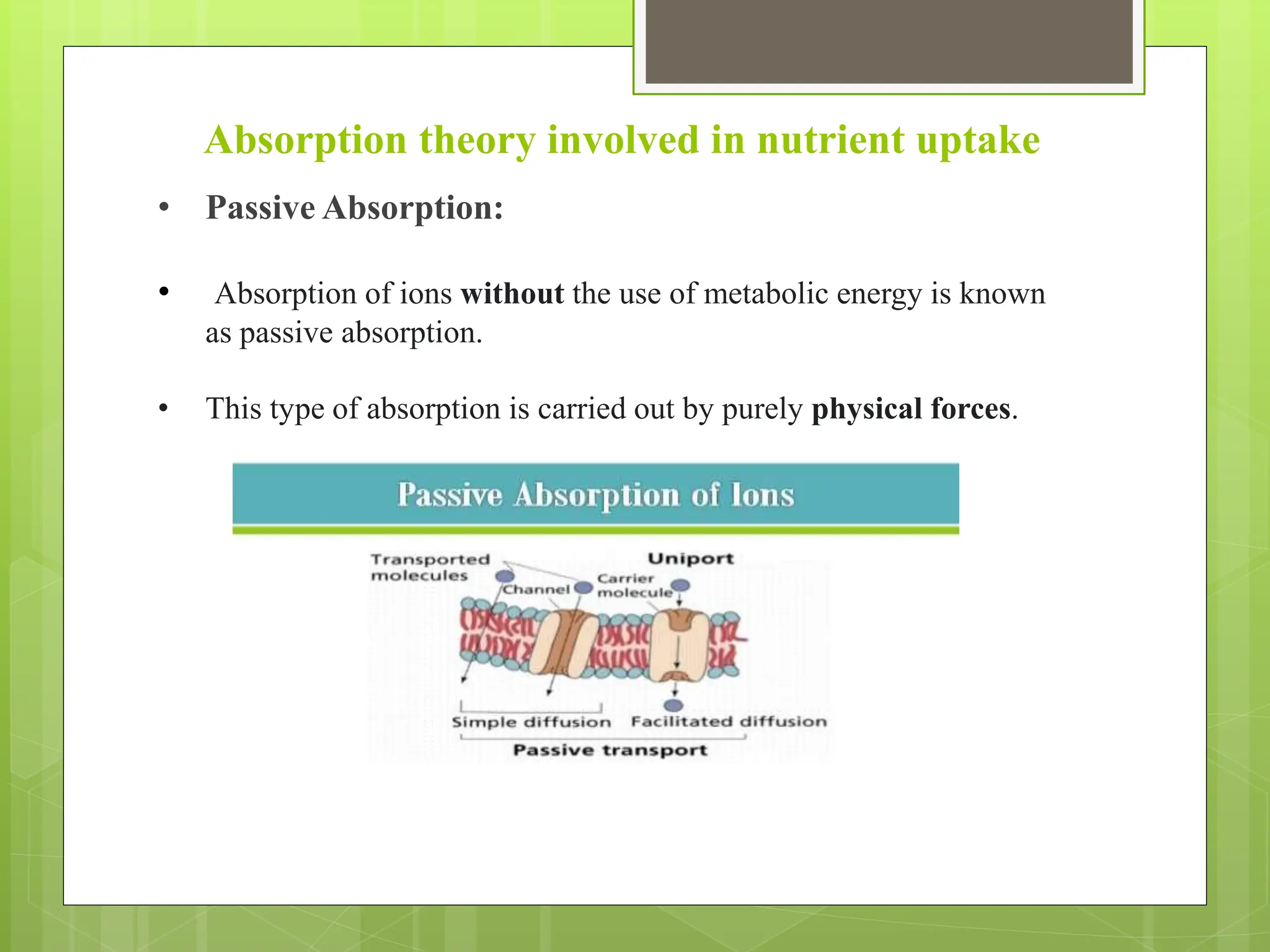 Absorption theory involved in nutrient uptake

• Passive Absorption:

• Absorption of ions without the use of metabolic energy is known as passive absorption.

• This type of absorption is carried out by purely physical forces.

Passive Absorption of Ions

Transported molecules

Uniport

Channel

Carrier molecule

Simple diffusion

Facilitated diffusion

Passive transport